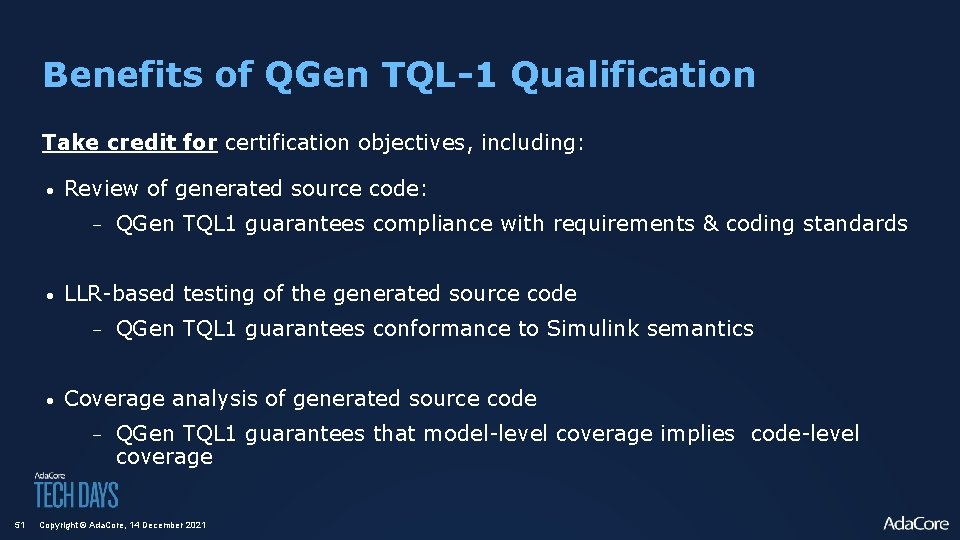 Benefits of QGen TQL-1 Qualification

Take credit for certification objectives, including:

• Review of generated source code:

– QGen TQL1 guarantees compliance with requirements & coding standards

• LLR-based testing of the generated source code

– QGen TQL1 guarantees conformance to Simulink semantics

• Coverage analysis of generated source code

– QGen TQL1 guarantees that model-level coverage implies code-level coverage

AdaCore
TECH DAYS

51 Copyright © AdaCore, 14 December 2021

AdaCore